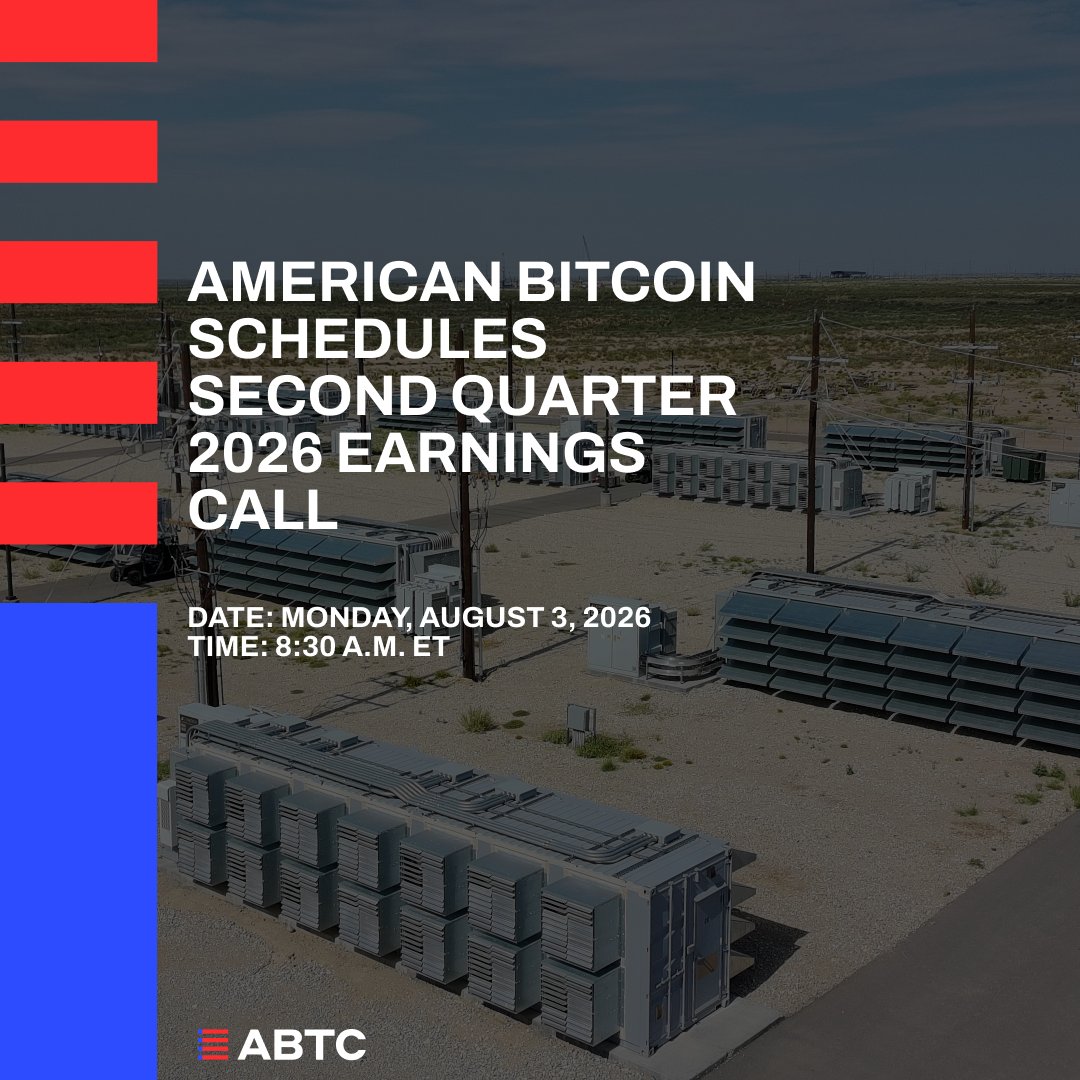 AMERICAN BITCOIN SCHEDULES SECOND QUARTER 2026 EARNINGS CALL

DATE: MONDAY, AUGUST 3, 2026
TIME: 8:30 A.M. ET

ABTC